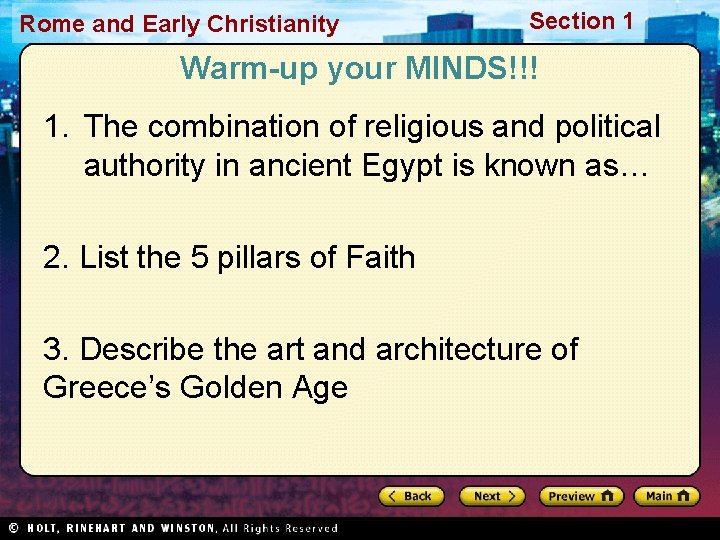 Rome and Early Christianity

Section 1

Warm-up your MINDS!!!

1. The combination of religious and political authority in ancient Egypt is known as…

2. List the 5 pillars of Faith

3. Describe the art and architecture of Greece's Golden Age

Back

Next

Preview

Main

© HOLT, RINEHART AND WINSTON, All Rights Reserved